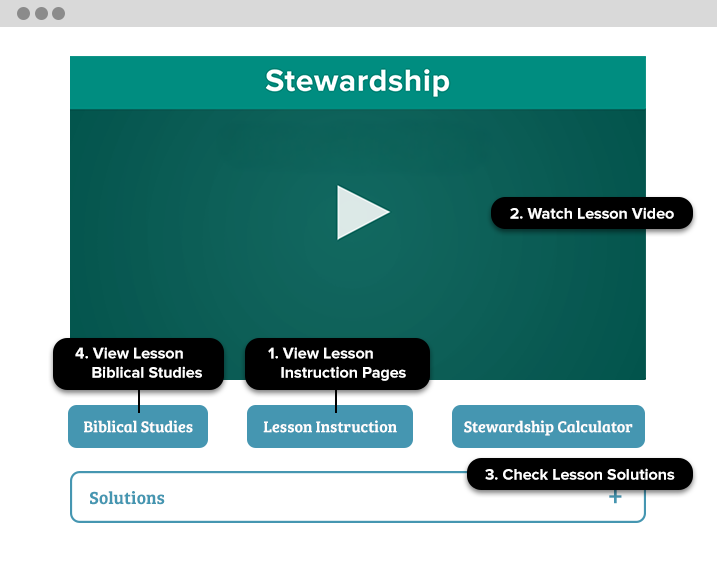 Stewardship

2. Watch Lesson Video

4. View Lesson Biblical Studies

1. View Lesson Instruction Pages

Biblical Studies

Lesson Instruction

Stewardship Calculator

3. Check Lesson Solutions

Solutions

+